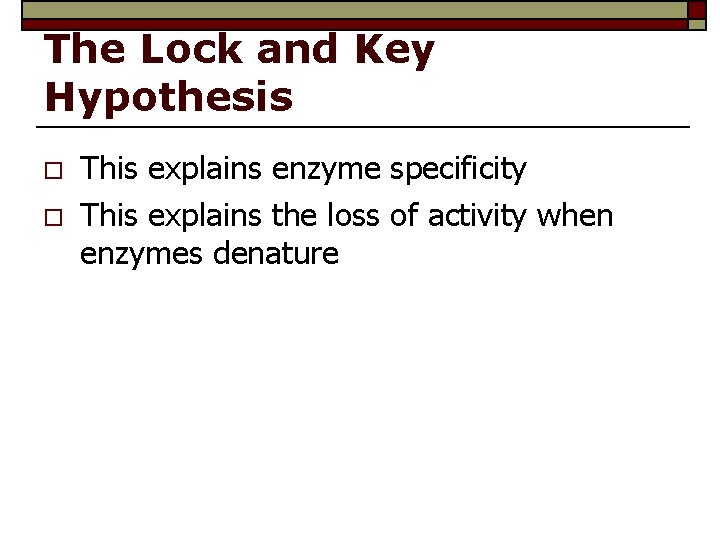 The Lock and Key Hypothesis

□ This explains enzyme specificity
□ This explains the loss of activity when enzymes denature